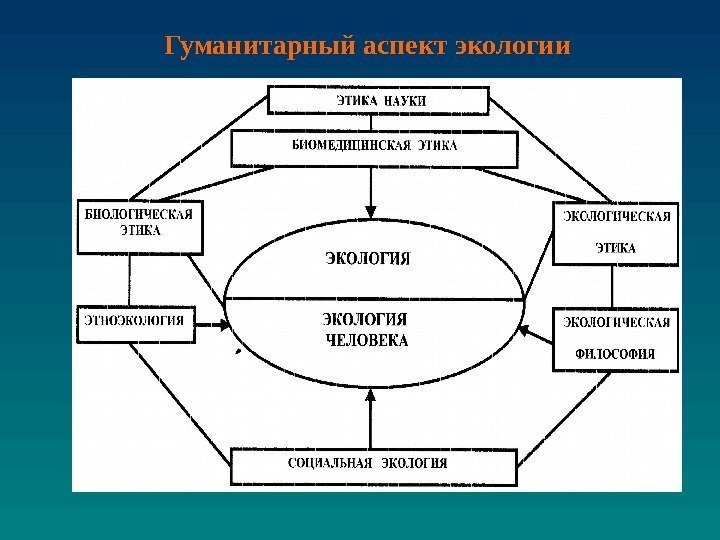 Гуманитарный аспект экологии

ЭТИКА НАУКИ

БИОМЕДИЦИНСКАЯ ЭТИКА

БИОЛОГИЧЕСКАЯ ЭТИКА

ЭКОЛОГИЧЕСКАЯ ЭТИКА

ЭКОЛОГИЯ

ЭКОЛОГИЯ ЧЕЛОВЕКА

ЭТНОЭКОЛОГИЯ

ЭКОЛОГИЧЕСКАЯ ФИЛОСОФИЯ

СОЦИАЛЬНАЯ ЭКОЛОГИЯ